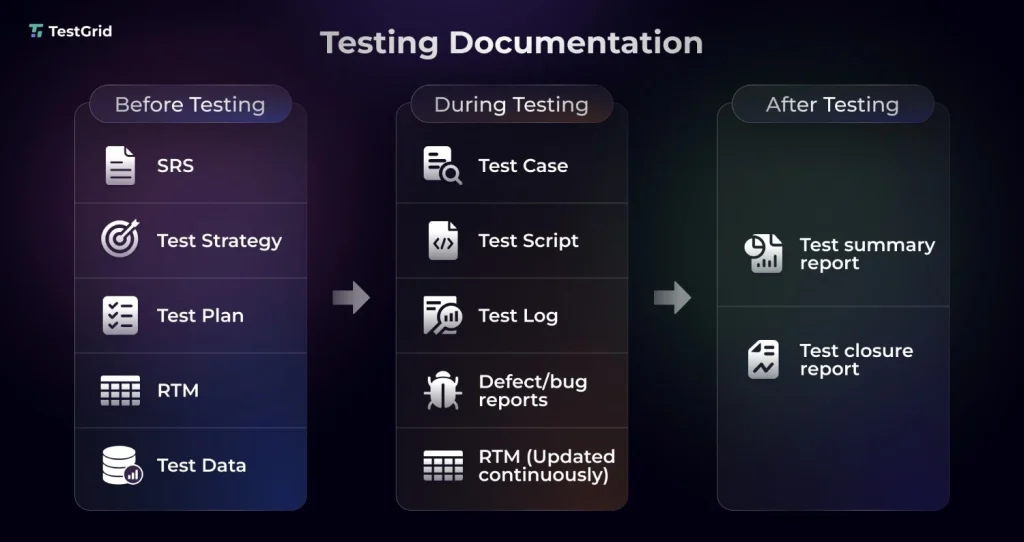 TestGrid

Testing Documentation

Before Testing

SRS

Test Strategy

Test Plan

RTM

Test Data

During Testing

Test Case

Test Script

Test Log

Defect/bug reports

RTM (Updated continuously)

After Testing

Test summary report

Test closure report